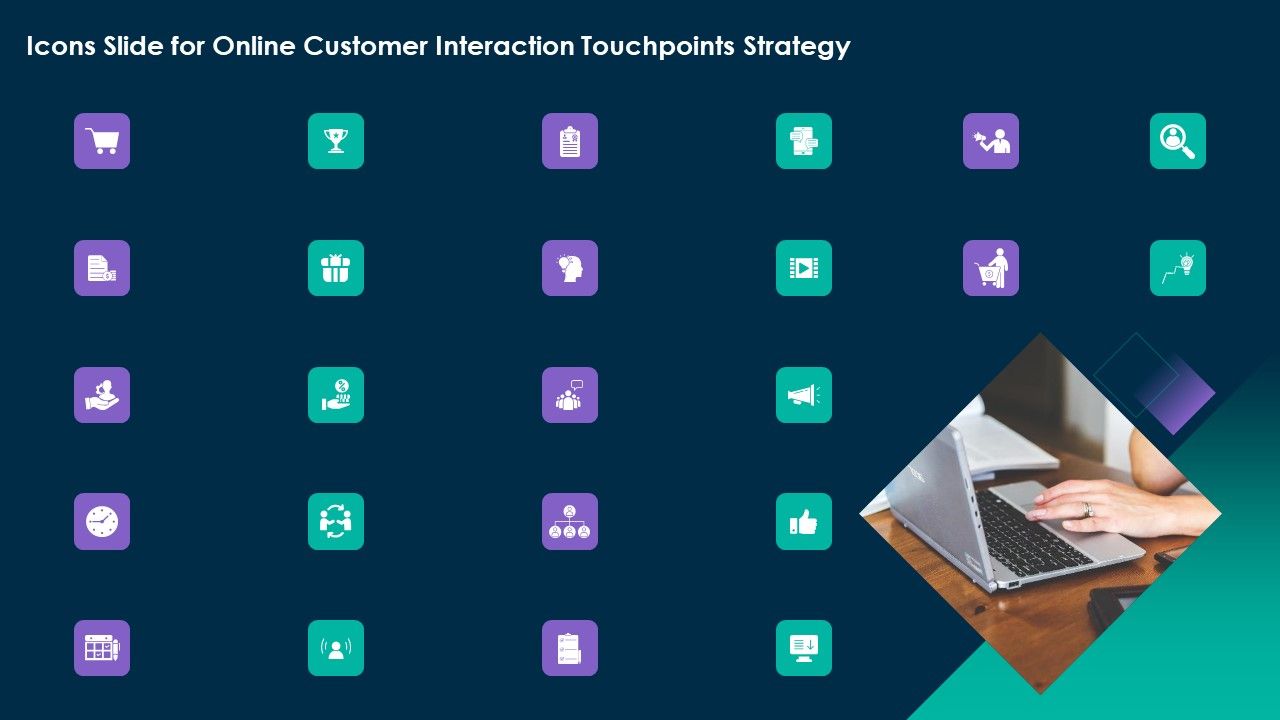 Icons Slide for Online Customer Interaction Touchpoints Strategy